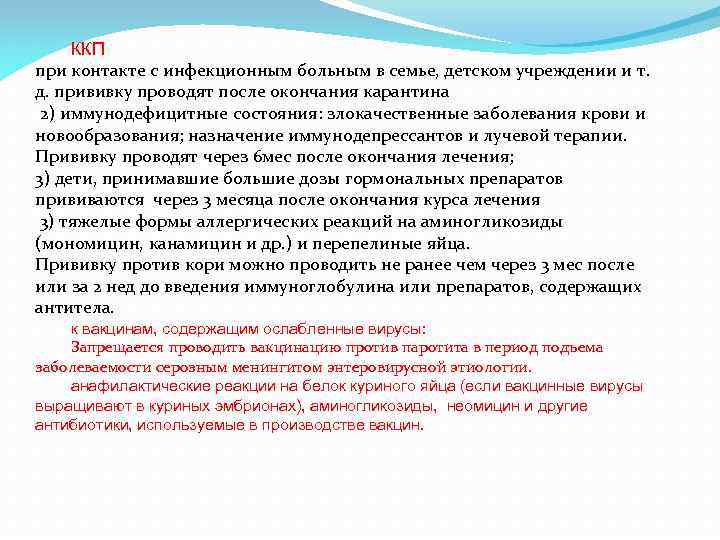 ККП
при контакте с инфекционным больным в семье, детском учреждении и т. д. прививку проводят после окончания карантина
2) иммунодефицитные состояния: злокачественные заболевания крови и новообразования; назначение иммунодепрессантов и лучевой терапии. Прививку проводят через 6мес после окончания лечения;
3) дети, принимавшие большие дозы гормональных препаратов прививаются через 3 месяца после окончания курса лечения
3) тяжелые формы аллергических реакций на аминогликозиды (мономицин, канамицин и др.) и перепелиные яйца.
Прививку против кори можно проводить не ранее чем через 3 мес после или за 2 нед до введения иммуноглобулина или препаратов, содержащих антитела.

к вакцинам, содержащим ослабленные вирусы:
Запрещается проводить вакцинацию против паротита в период подъема заболеваемости серозным менингитом энтеровирусной этиологии.
анафилактические реакции на белок куриного яйца (если вакцинные вирусы выращивают в куриных эмбрионах), аминогликозиды, неомицин и другие антибиотики, используемые в производстве вакцин.